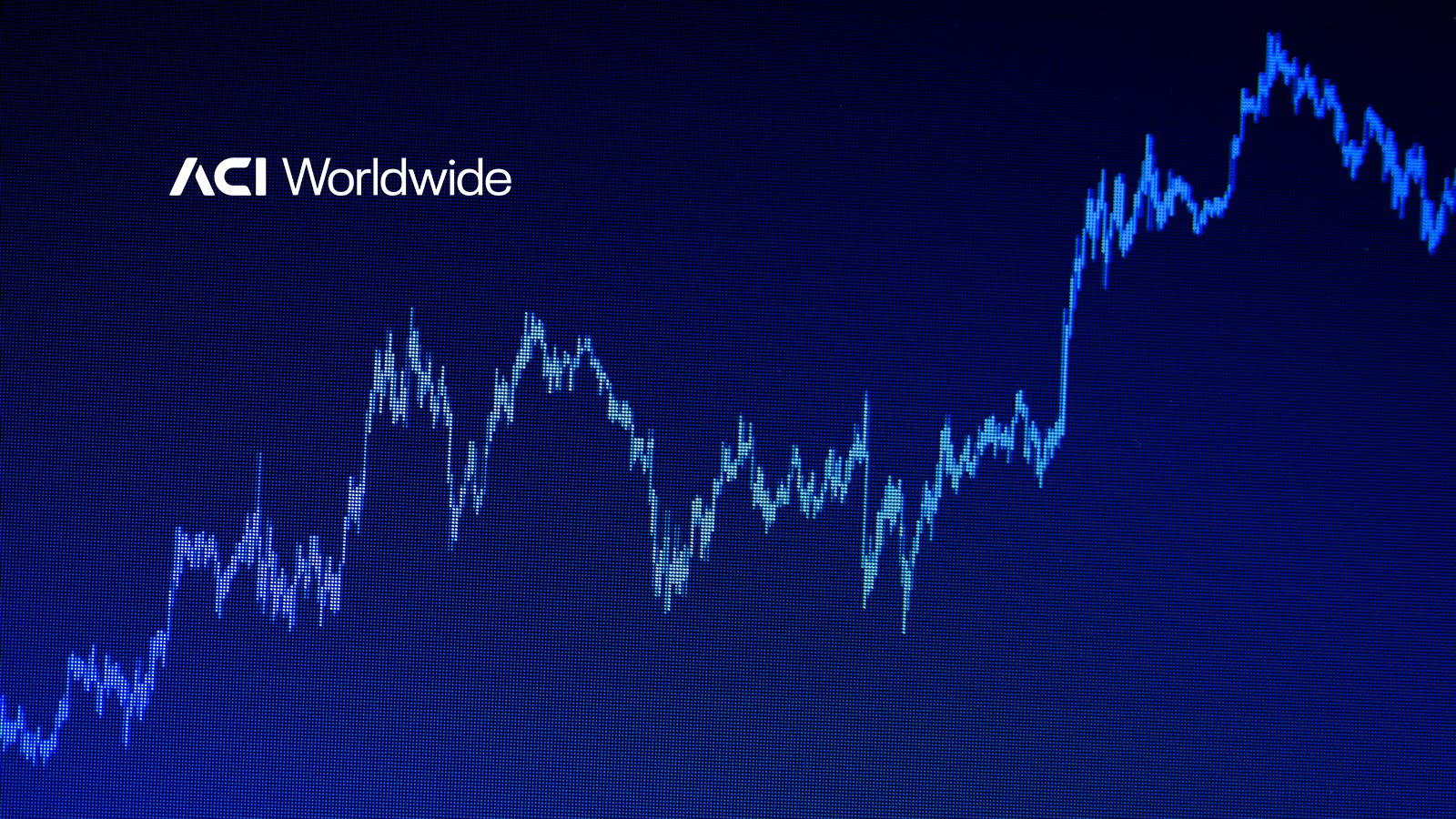 ACI Worldwide